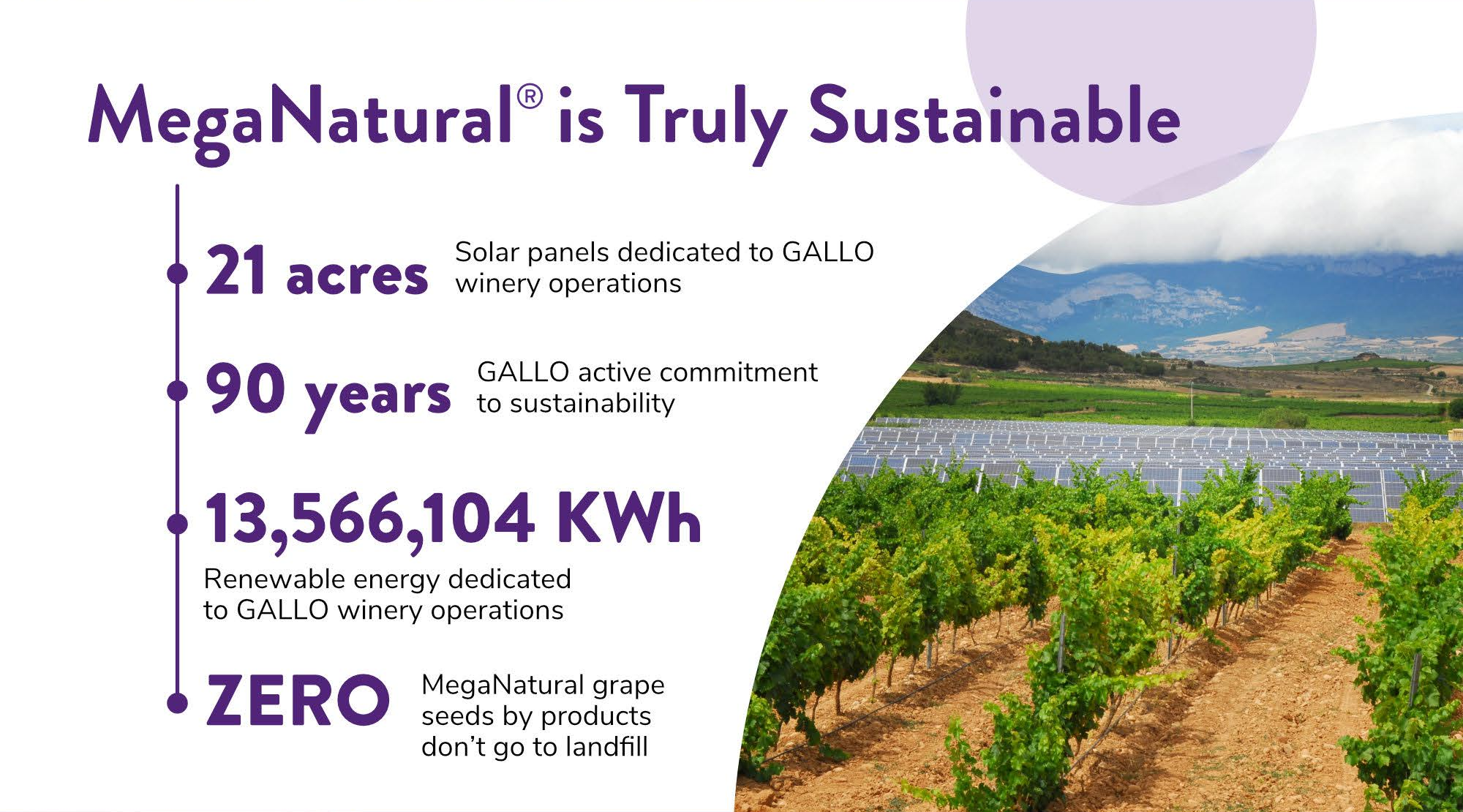 MegaNatural® is Truly Sustainable

21 acres Solar panels dedicated to GALLO winery operations

90 years GALLO active commitment to sustainability

13,566,104 KWh

Renewable energy dedicated to GALLO winery operations

ZERO MegaNatural grape seeds by products don't go to landfill